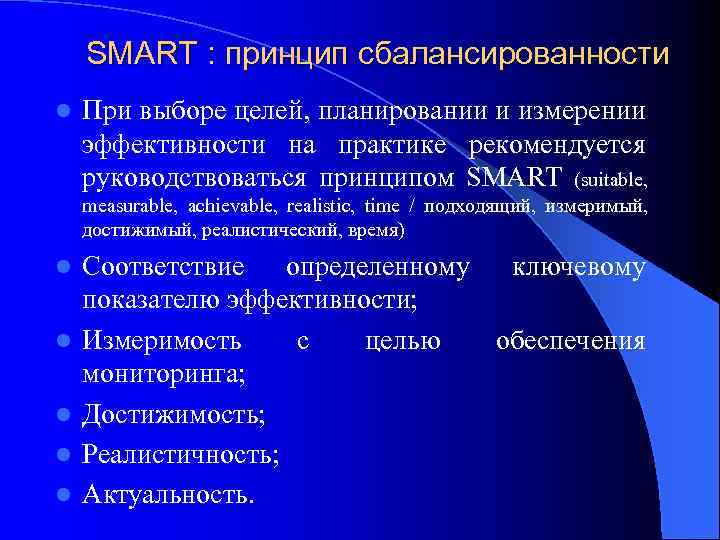 SMART : принцип сбалансированности

При выборе целей, планировании и измерении эффективности на практике рекомендуется руководствоваться принципом SMART (suitable, measurable, achievable, realistic, time / подходящий, измеримый, достижимый, реалистический, время)

Соответствие определенному ключевому показателю эффективности;

Измеримость с целью обеспечения мониторинга;

Достижимость;

Реалистичность;

Актуальность.